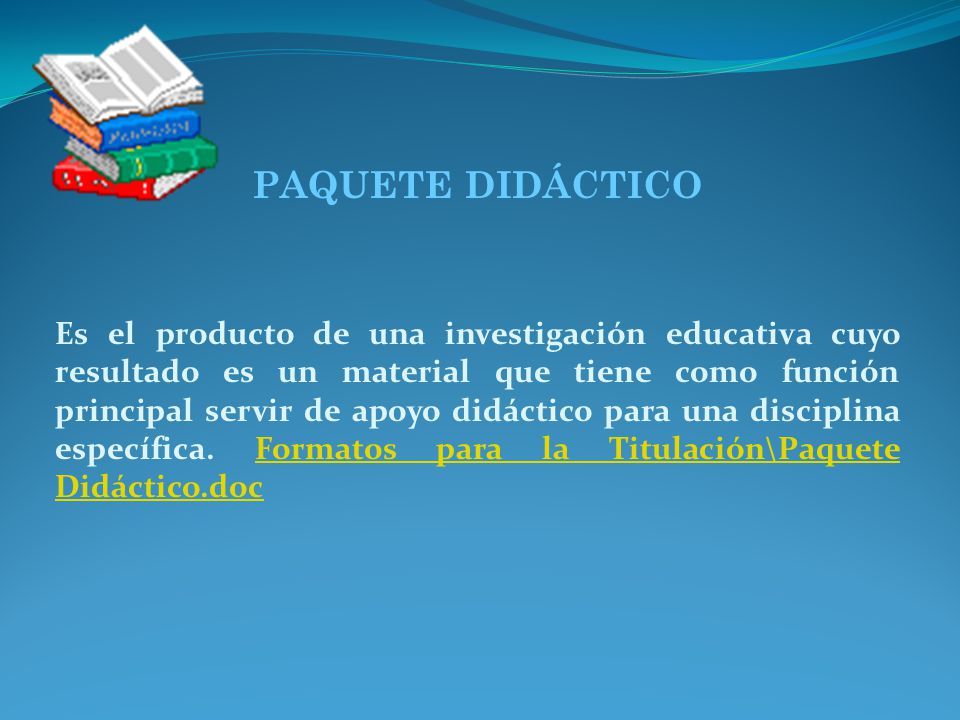 PAQUETE DIDÁCTICO

Es el producto de una investigación educativa cuyo resultado es un material que tiene como función principal servir de apoyo didáctico para una disciplina específica. Formatos para la Titulación\Paquete Didáctico.doc